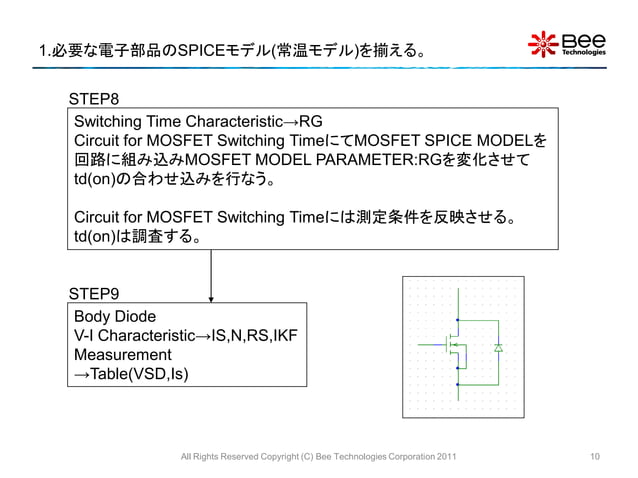 1.必要な電子部品のSPICEモデル(常温モデル)を揃える。

Bee Technologies

STEP8

Switching Time Characteristic→RG
Circuit for MOSFET Switching TimeにてMOSFET SPICE MODELを回路に組み込みMOSFET MODEL PARAMETER:RGを変化させてtd(on)の合わせ込みを行なう。

Circuit for MOSFET Switching Timeには測定条件を反映させる。
td(on)は調査する。

STEP9

Body Diode
V-I Characteristic→IS,N,RS,IKF
Measurement
→Table(VSD,Is)

All Rights Reserved Copyright (C) Bee Technologies Corporation 2011

10